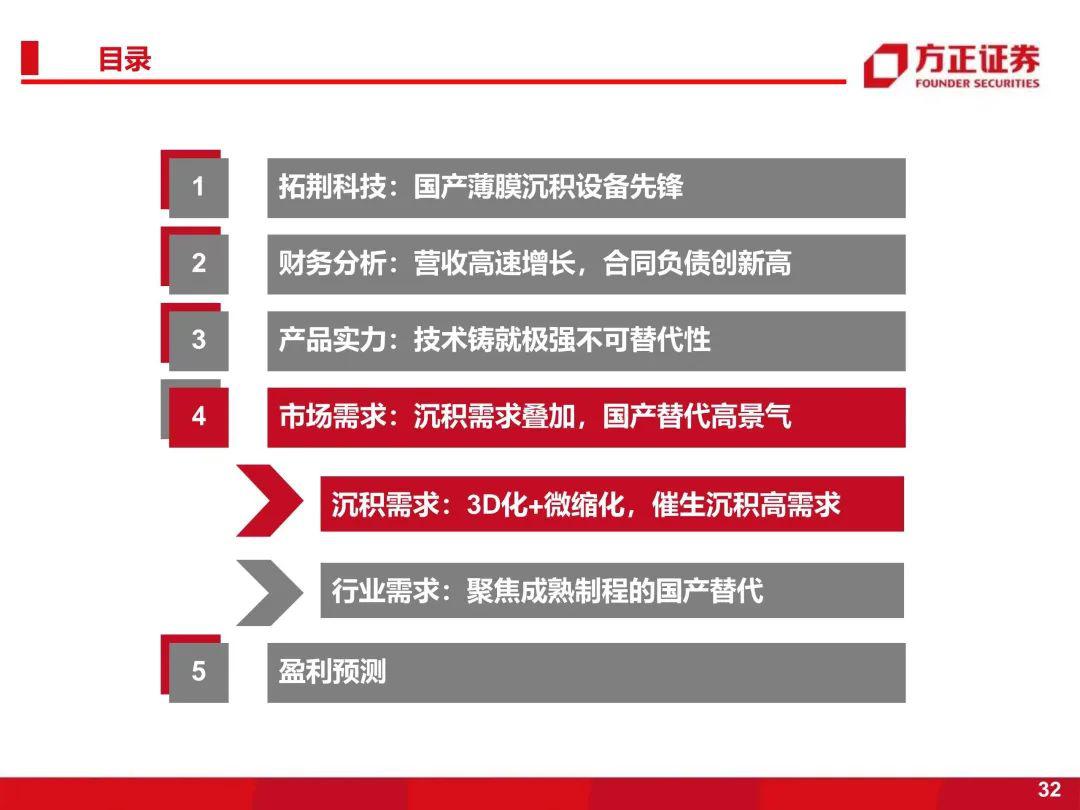 目录

方正证券
FOUNDER SECURITIES

1 拓荆科技：国产薄膜沉积设备先锋

2 财务分析：营收高速增长，合同负债创新高

3 产品实力：技术铸就极强不可替代性

4 市场需求：沉积需求叠加，国产替代高景气

沉积需求：3D化+微缩化，催生沉积高需求

行业需求：聚焦成熟制程的国产替代

5 盈利预测

32